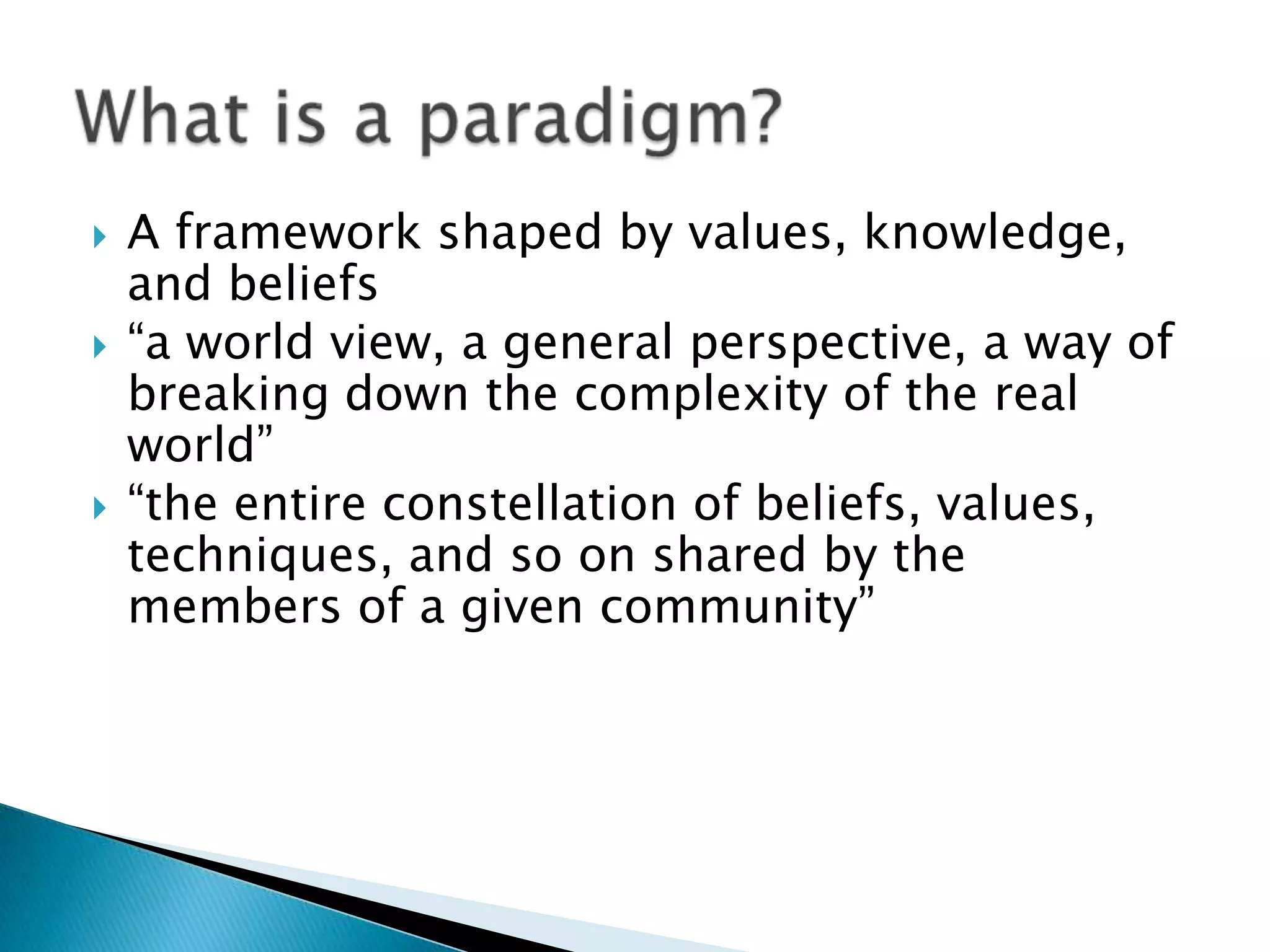 What is a paradigm?

A framework shaped by values, knowledge, and beliefs

“a world view, a general perspective, a way of breaking down the complexity of the real world”

“the entire constellation of beliefs, values, techniques, and so on shared by the members of a given community”